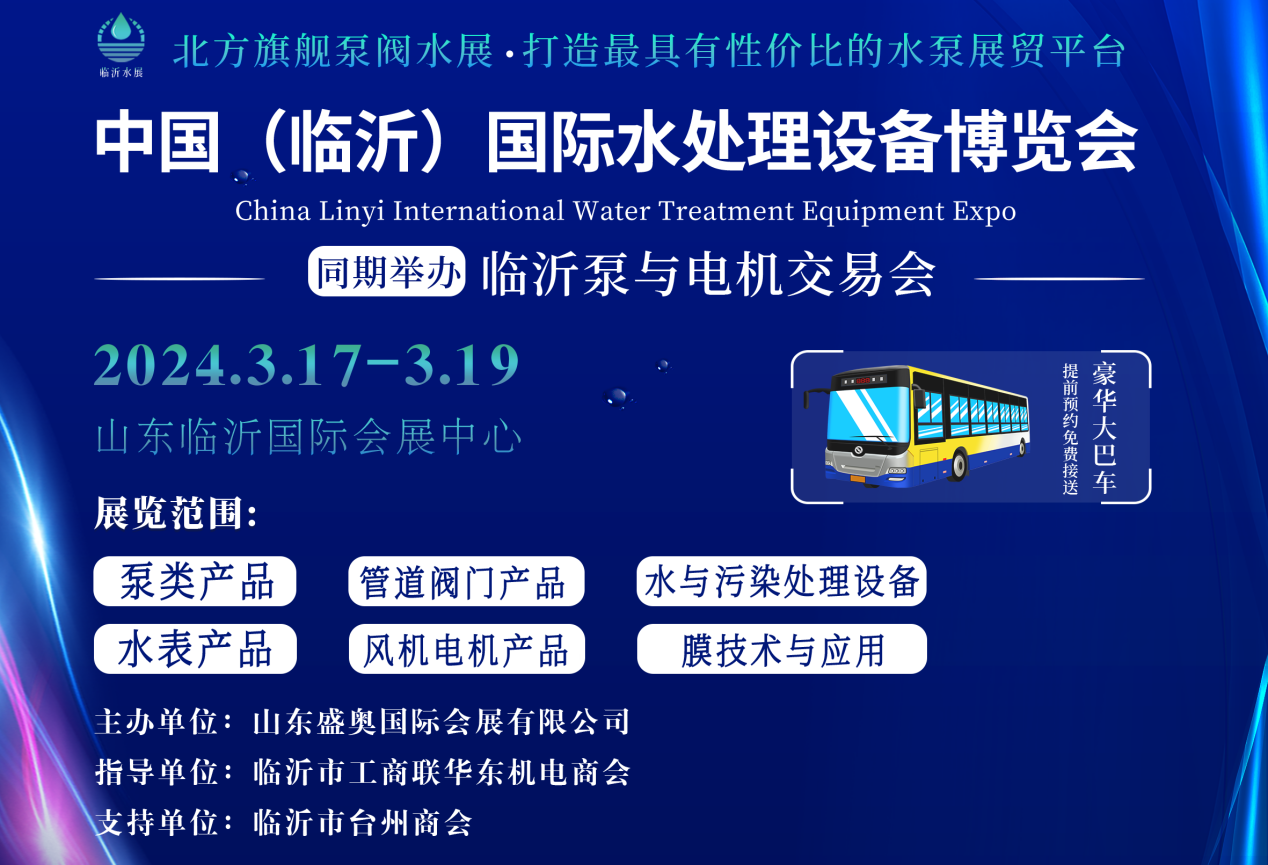 临沂水展

北方旗舰泵阀水展·打造最具有性价比的水泵展贸平台

中国（临沂）国际水处理设备博览会

China Linyi International Water Treatment Equipment Expo

同期举办 临沂泵与电机交易会

2024.3.17-3.19

山东临沂国际会展中心

豪华大巴车
提前预约免费接送

展览范围：

泵类产品
管道阀门产品
水与污染处理设备
水表产品
风机电机产品
膜技术与应用

主办单位：山东盛奥国际会展有限公司
指导单位：临沂市工商联华东机电商会
支持单位：临沂市台州商会